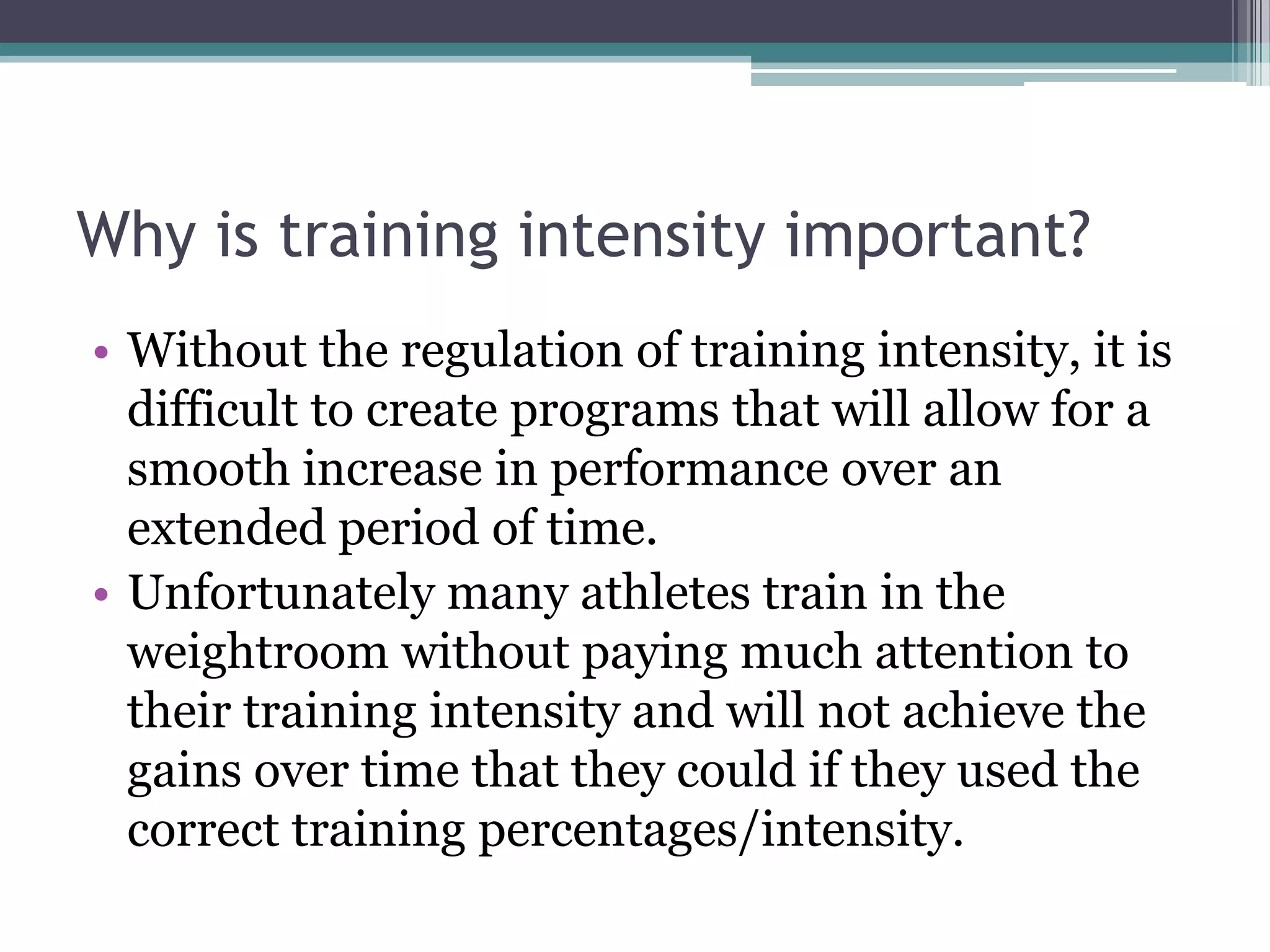 Why is training intensity important?

• Without the regulation of training intensity, it is difficult to create programs that will allow for a smooth increase in performance over an extended period of time.

• Unfortunately many athletes train in the weightroom without paying much attention to their training intensity and will not achieve the gains over time that they could if they used the correct training percentages/intensity.